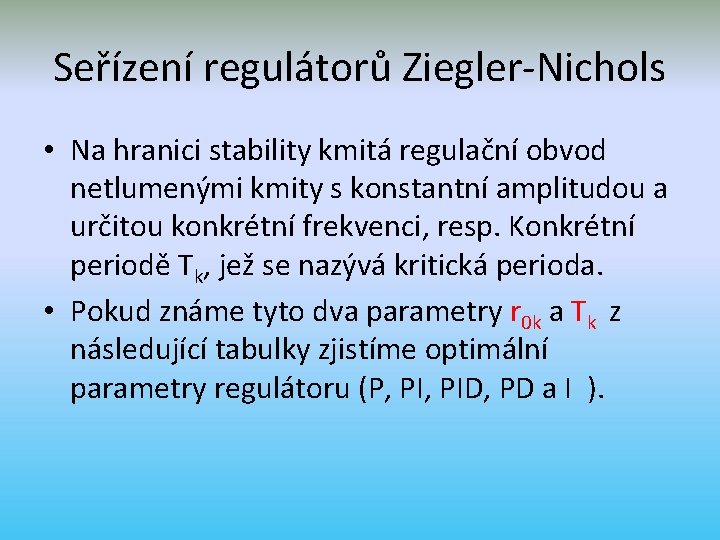 Seřízení regulátorů Ziegler-Nichols

• Na hranici stability kmitá regulační obvod netlumenými kmity s konstantní amplitudou a určitou konkrétní frekvenci, resp. Konkrétní periodě $T_k$, jež se nazývá kritická perioda.

• Pokud známe tyto dva parametry $r_{0k}$ a $T_k$ z následující tabulky zjistíme optimální parametry regulátoru (P, PI, PID, PD a I ).